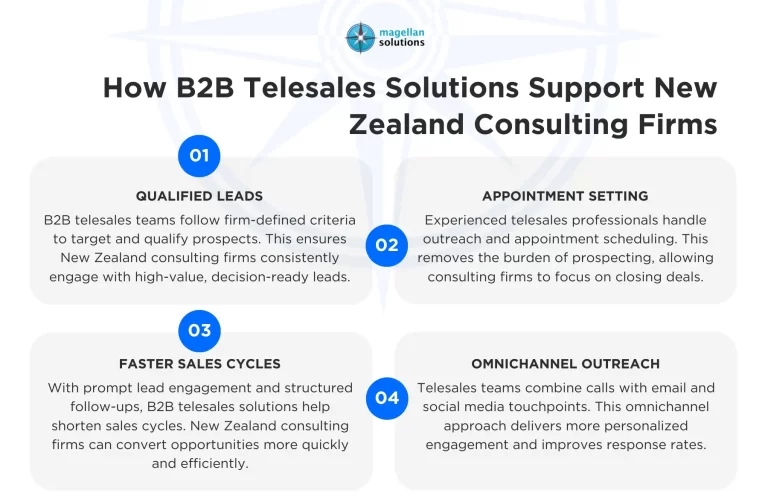 magellan solutions

How B2B Telesales Solutions Support New Zealand Consulting Firms

01

QUALIFIED LEADS

B2B telesales teams follow firm-defined criteria to target and qualify prospects. This ensures New Zealand consulting firms consistently engage with high-value, decision-ready leads.

02

APPOINTMENT SETTING

Experienced telesales professionals handle outreach and appointment scheduling. This removes the burden of prospecting, allowing consulting firms to focus on closing deals.

03

FASTER SALES CYCLES

With prompt lead engagement and structured follow-ups, B2B telesales solutions help shorten sales cycles. New Zealand consulting firms can convert opportunities more quickly and efficiently.

04

OMNICHANNEL OUTREACH

Telesales teams combine calls with email and social media touchpoints. This omnichannel approach delivers more personalized engagement and improves response rates.